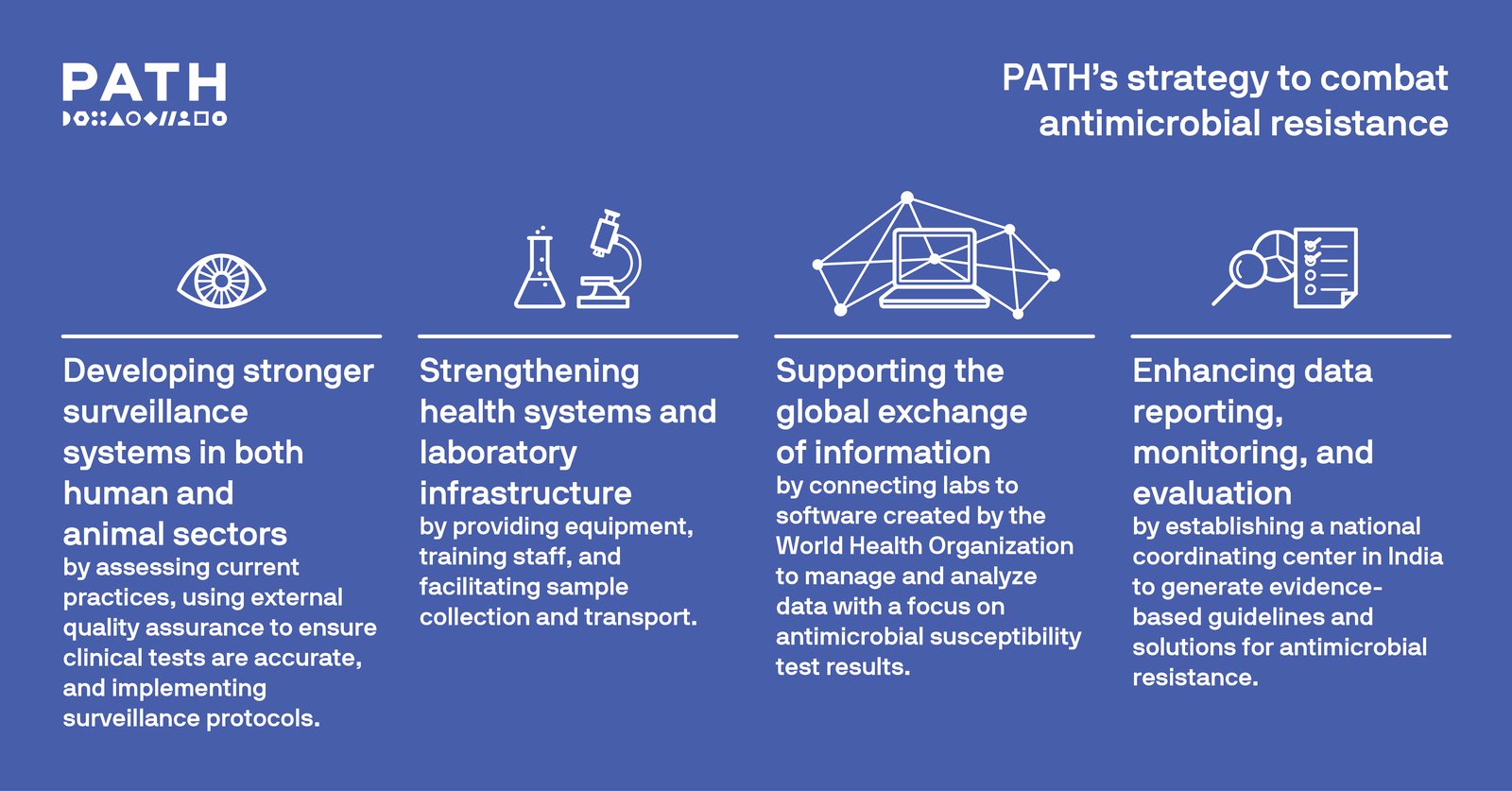 PATH

PATH's strategy to combat antimicrobial resistance

Developing stronger surveillance systems in both human and animal sectors
by assessing current practices, using external quality assurance to ensure clinical tests are accurate, and implementing surveillance protocols.

Strengthening health systems and laboratory infrastructure
by providing equipment, training staff, and facilitating sample collection and transport.

Supporting the global exchange of information
by connecting labs to software created by the World Health Organization to manage and analyze data with a focus on antimicrobial susceptibility test results.

Enhancing data reporting, monitoring, and evaluation
by establishing a national coordinating center in India to generate evidence-based guidelines and solutions for antimicrobial resistance.